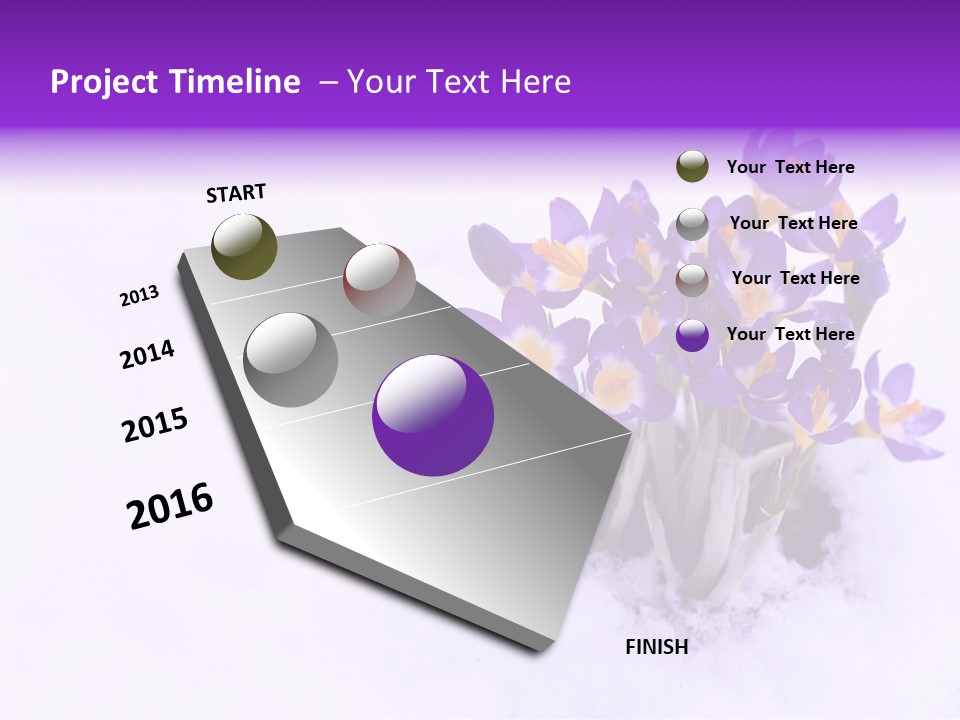 Project Timeline – Your Text Here

START

2013

2014

2015

2016

FINISH

Your Text Here

Your Text Here

Your Text Here

Your Text Here